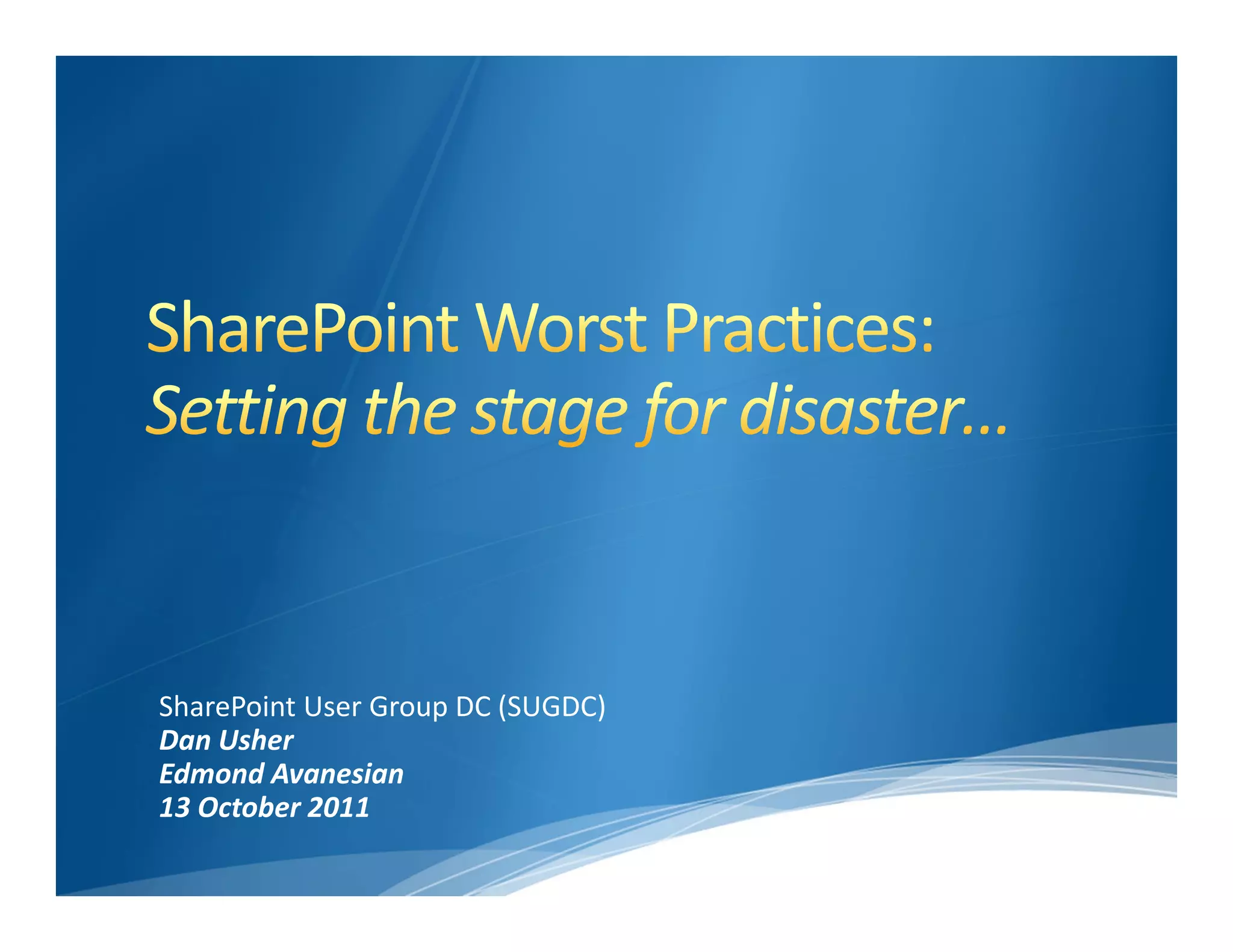 SharePoint Worst Practices:
Setting the stage for disaster…

SharePoint User Group DC (SUGDC)
Dan Usher
Edmond Avanesian
13 October 2011